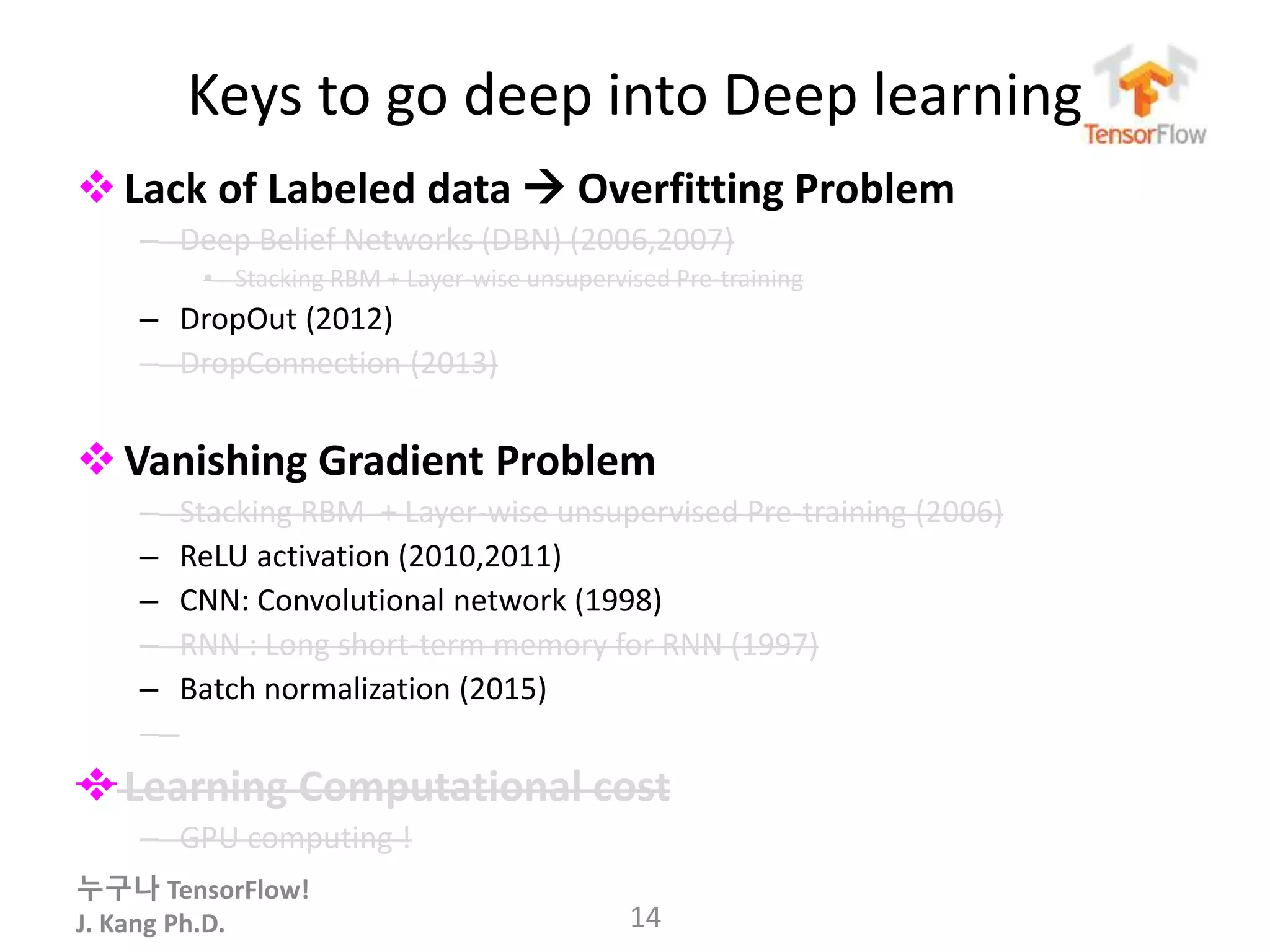 Keys to go deep into Deep learning

TensorFlow

❖ Lack of Labeled data → Overfitting Problem

– Deep Belief Networks (DBN) (2006,2007)

• Stacking RBM + Layer-wise unsupervised Pre-training

– DropOut (2012)

– DropConnection (2013)

❖ Vanishing Gradient Problem

– Stacking RBM + Layer-wise unsupervised Pre-training (2006)

– ReLU activation (2010,2011)

– CNN: Convolutional network (1998)

– RNN : Long short-term memory for RNN (1997)

– Batch normalization (2015)

–

❖ Learning Computational cost

– GPU computing !

누구나 TensorFlow!
J. Kang Ph.D.

14